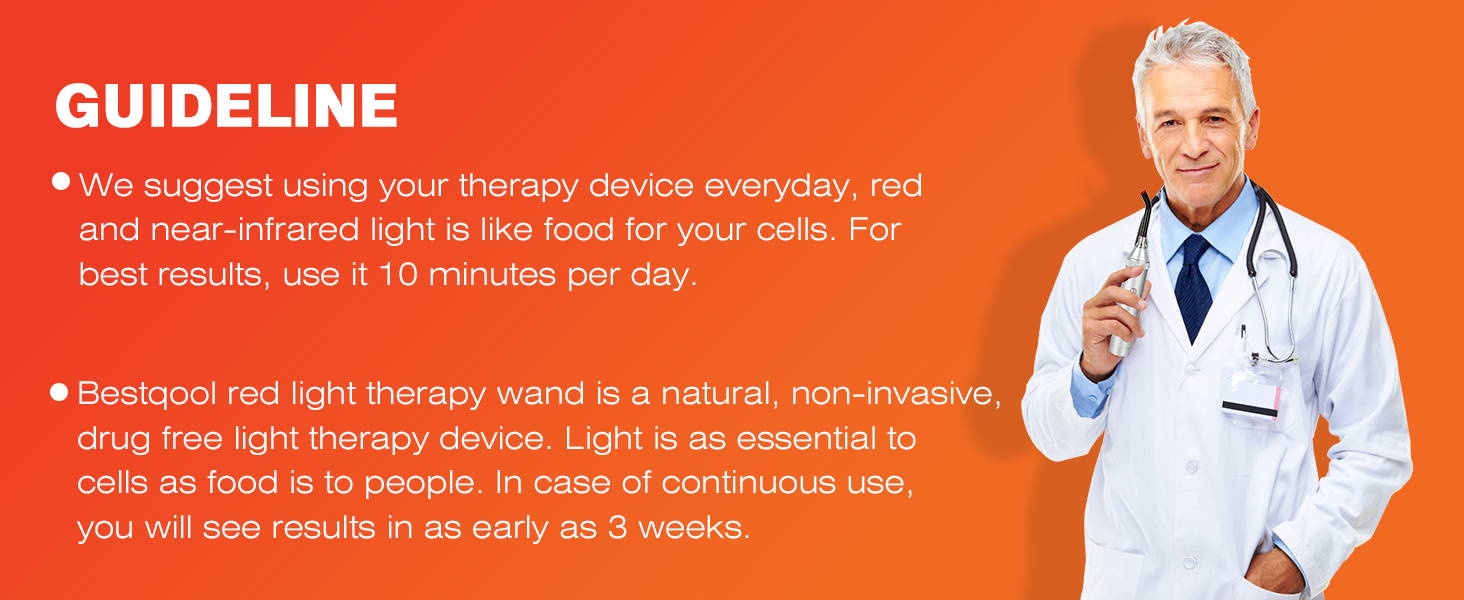 GUIDELINE

● We suggest using your therapy device everyday, red and near-infrared light is like food for your cells. For best results, use it 10 minutes per day.

● Bestqool red light therapy wand is a natural, non-invasive, drug free light therapy device. Light is as essential to cells as food is to people. In case of continuous use, you will see results in as early as 3 weeks.